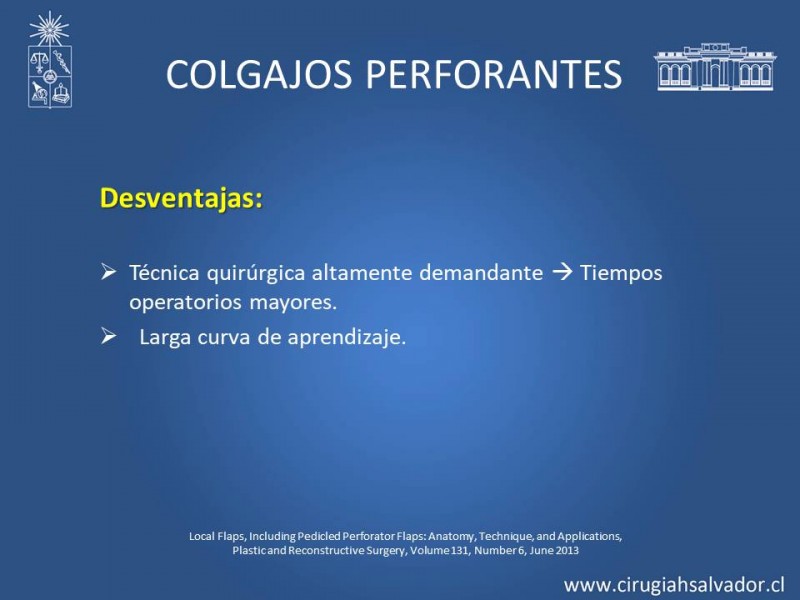 COLGAJOS PERFORANTES

Desventajas:

➢ Técnica quirúrgica altamente demandante → Tiempos operatorios mayores.
➢ Larga curva de aprendizaje.

Local Flaps, Including Pedicled Perforator Flaps: Anatomy, Technique, and Applications, Plastic and Reconstructive Surgery, Volume 131, Number 6, June 2013

www.cirugiahsalvador.cl